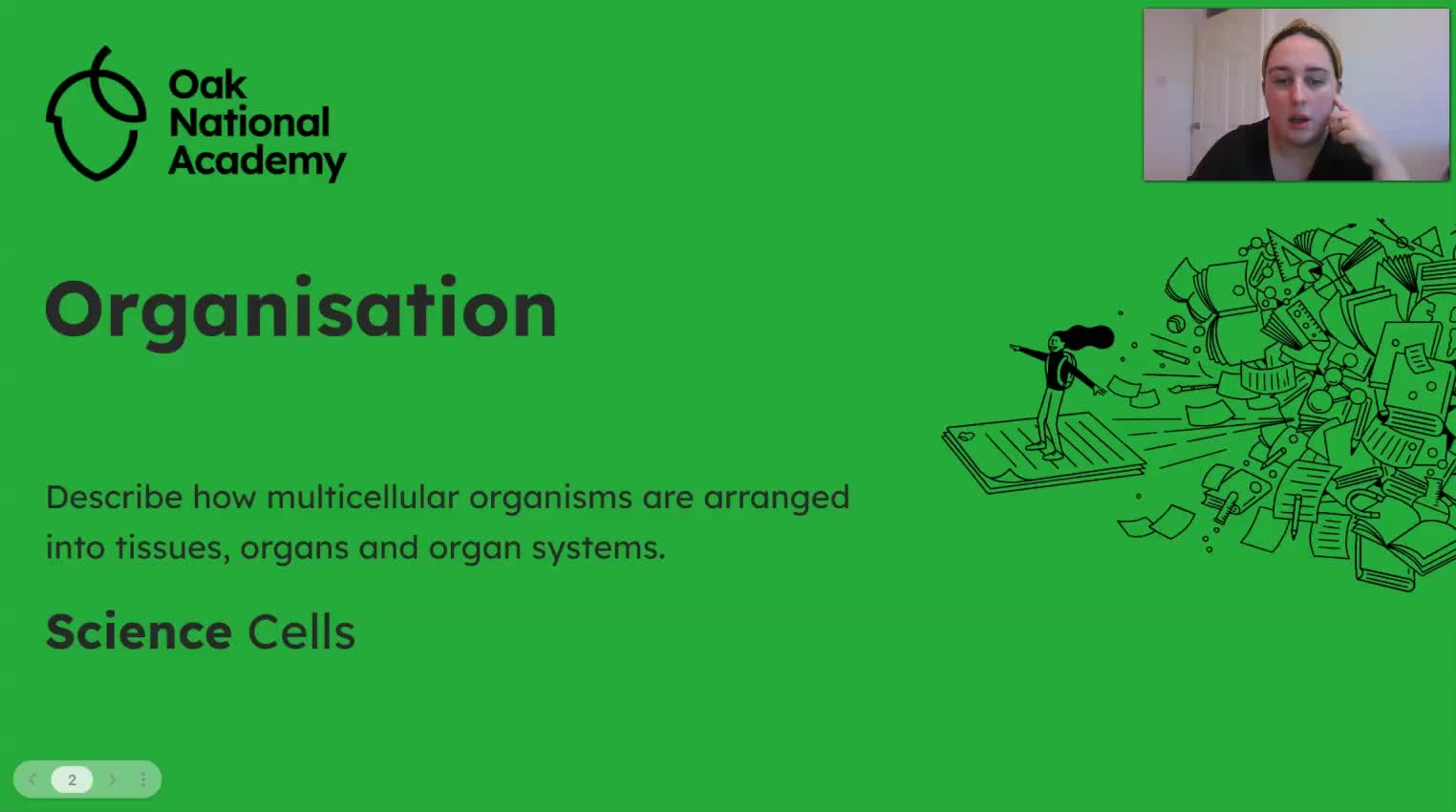 Oak National Academy

Organisation

Describe how multicellular organisms are arranged into tissues, organs and organ systems.

Science Cells

2